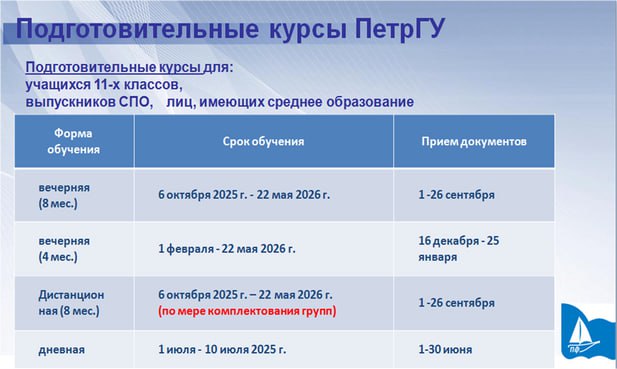 Подготовительные курсы ПетрГУ

Подготовительные курсы для:
учащихся 11-х классов,
выпускников СПО, лиц, имеющих среднее образование

| Форма обучения | Срок обучения | Прием документов |
|---|---|---|
| вечерняя (8 мес.) | 6 октября 2025 г. - 22 мая 2026 г. | 1 -26 сентября |
| вечерняя (4 мес.) | 1 февраля - 22 мая 2026 г. | 16 декабря - 25 января |
| Дистанционная (8 мес.) | 6 октября 2025 г. – 22 мая 2026 г. (по мере комплектования групп) | 1 -26 сентября |
| дневная | 1 июля - 10 июля 2025 г. | 1-30 июня |

ПФ